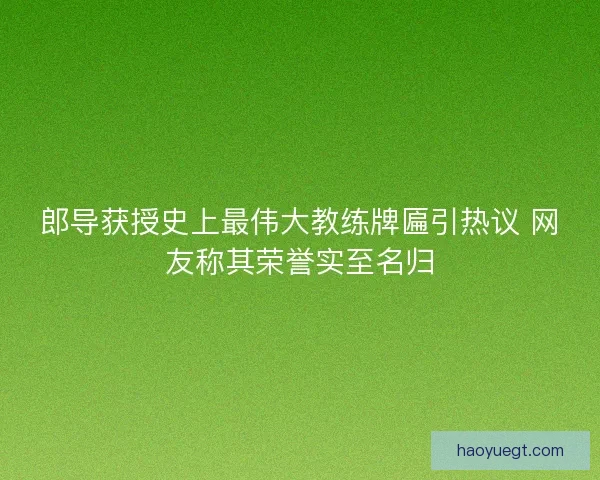 郎导获授史上最伟大教练牌匾引热议 网友称其荣誉实至名归

haoyuegt.com